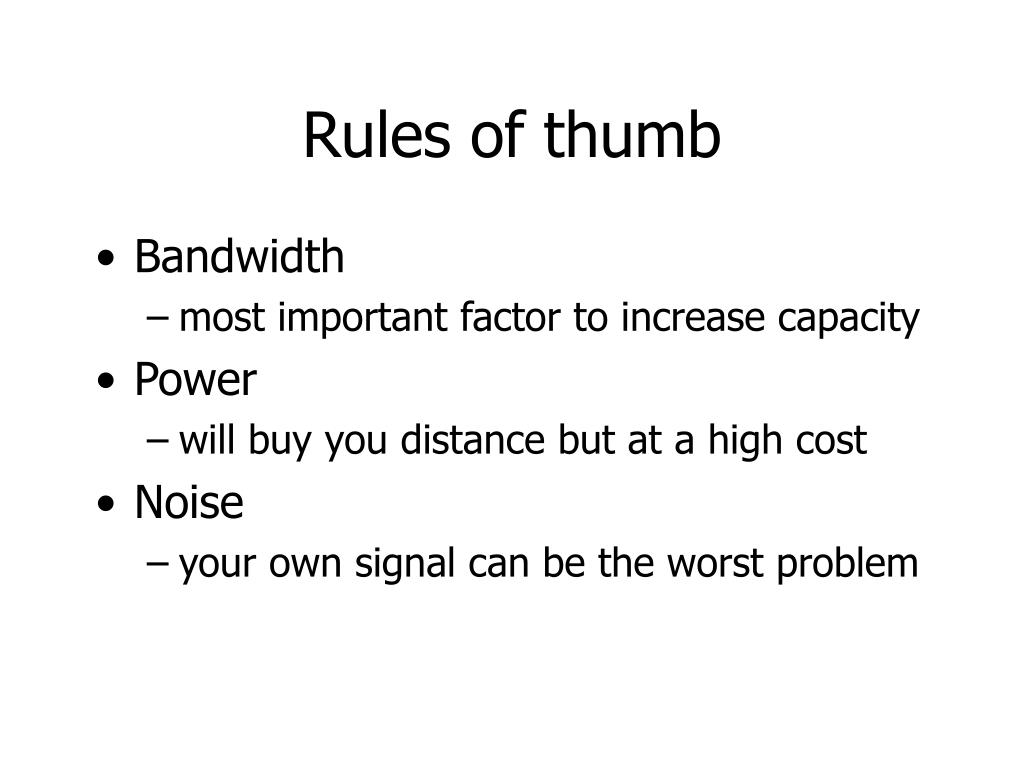 Rules of thumb

• Bandwidth
– most important factor to increase capacity
• Power
– will buy you distance but at a high cost
• Noise
– your own signal can be the worst problem